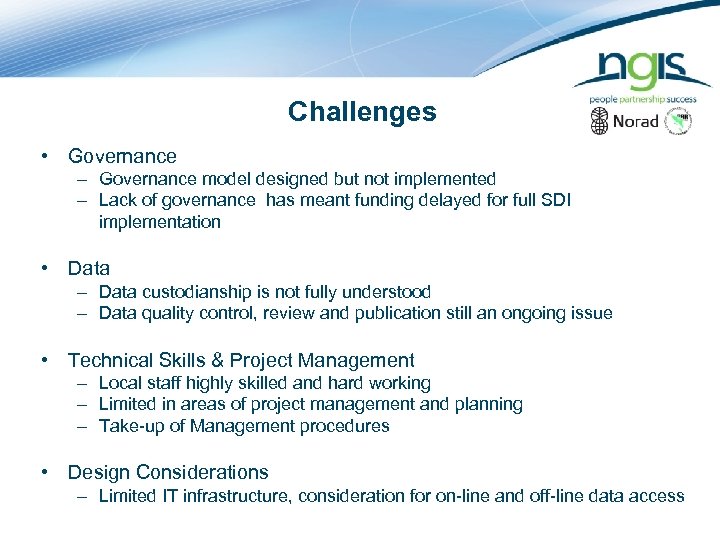 ngis
people partnership success
Norad

Challenges

• Governance
– Governance model designed but not implemented
– Lack of governance has meant funding delayed for full SDI implementation

• Data
– Data custodianship is not fully understood
– Data quality control, review and publication still an ongoing issue

• Technical Skills & Project Management
– Local staff highly skilled and hard working
– Limited in areas of project management and planning
– Take-up of Management procedures

• Design Considerations
– Limited IT infrastructure, consideration for on-line and off-line data access